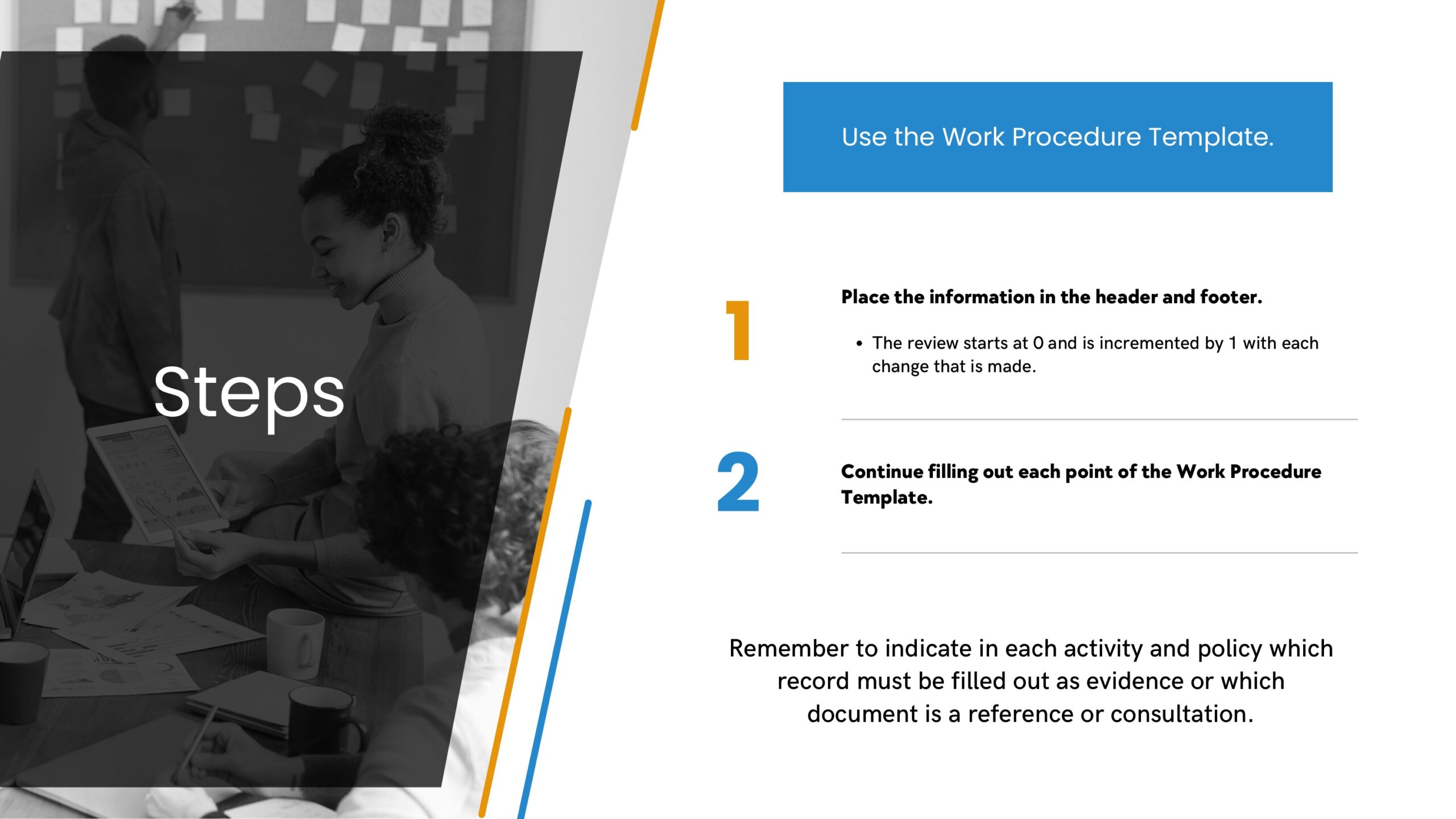 Steps

Use the Work Procedure Template.

1

Place the information in the header and footer.

• The review starts at 0 and is incremented by 1 with each change that is made.

2

Continue filling out each point of the Work Procedure Template.

Remember to indicate in each activity and policy which record must be filled out as evidence or which document is a reference or consultation.